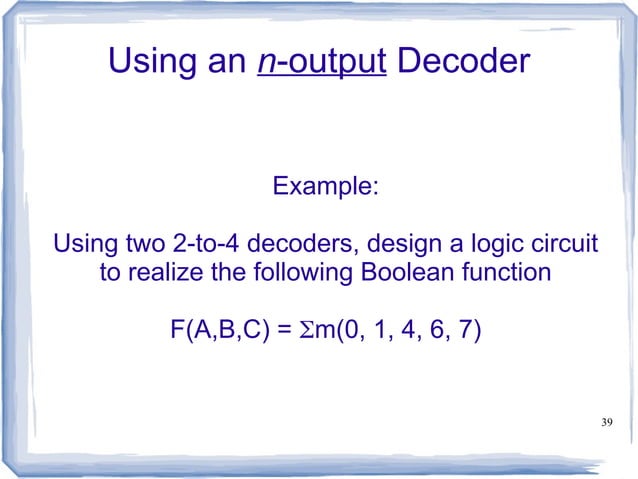 Using an n-output Decoder

Example:

Using two 2-to-4 decoders, design a logic circuit to realize the following Boolean function

$F(A,B,C) = \Sigma m(0, 1, 4, 6, 7)$

39